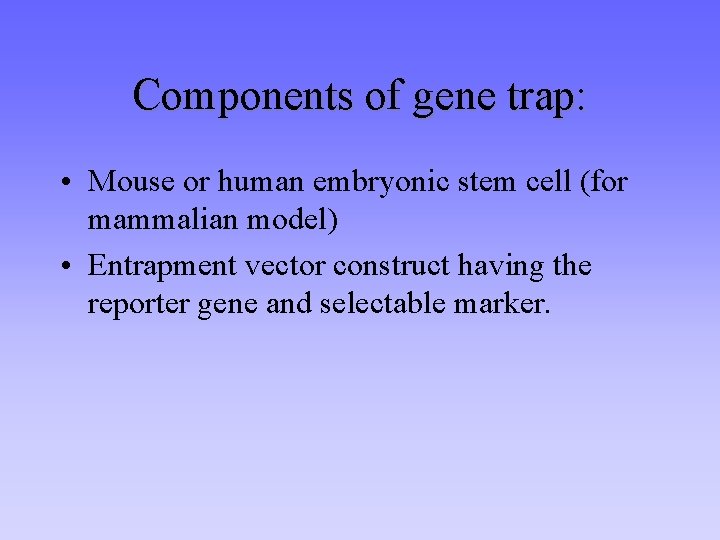 Components of gene trap:

• Mouse or human embryonic stem cell (for mammalian model)
• Entrapment vector construct having the reporter gene and selectable marker.